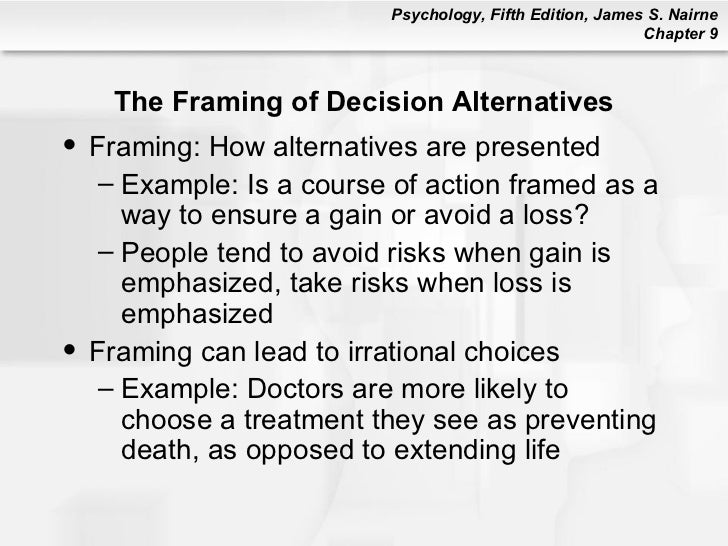 Psychology, Fifth Edition, James S. Nairne
Chapter 9

The Framing of Decision Alternatives

• Framing: How alternatives are presented
– Example: Is a course of action framed as a way to ensure a gain or avoid a loss?
– People tend to avoid risks when gain is emphasized, take risks when loss is emphasized

• Framing can lead to irrational choices
– Example: Doctors are more likely to choose a treatment they see as preventing death, as opposed to extending life